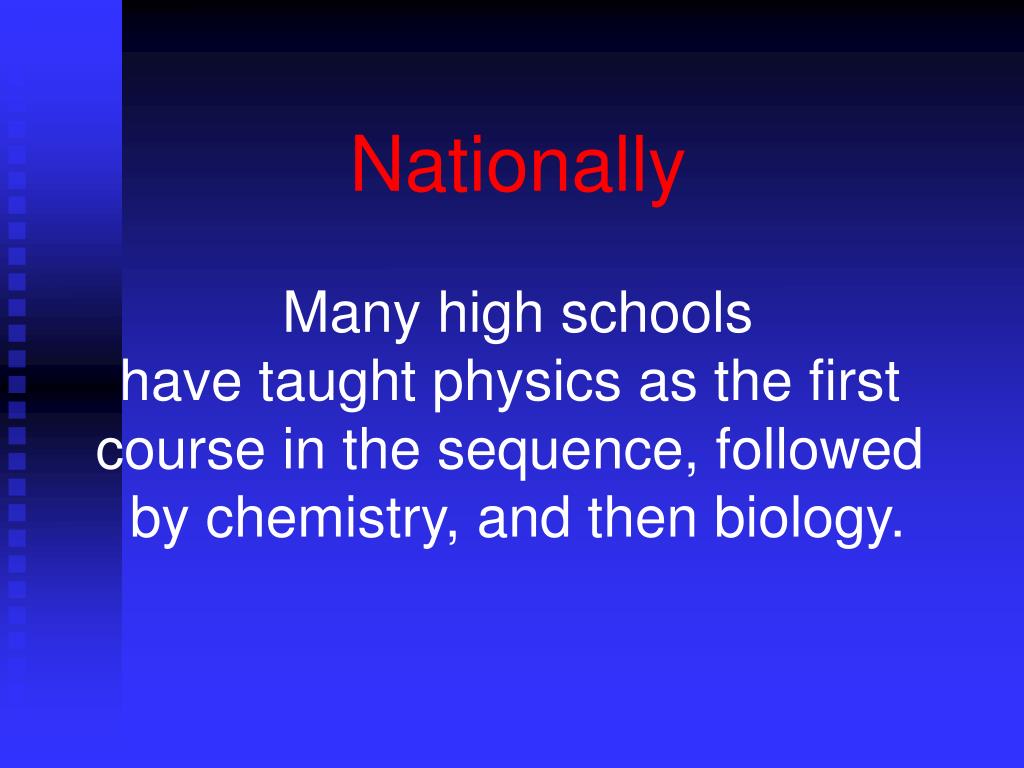 Nationally

Many high schools have taught physics as the first course in the sequence, followed by chemistry, and then biology.